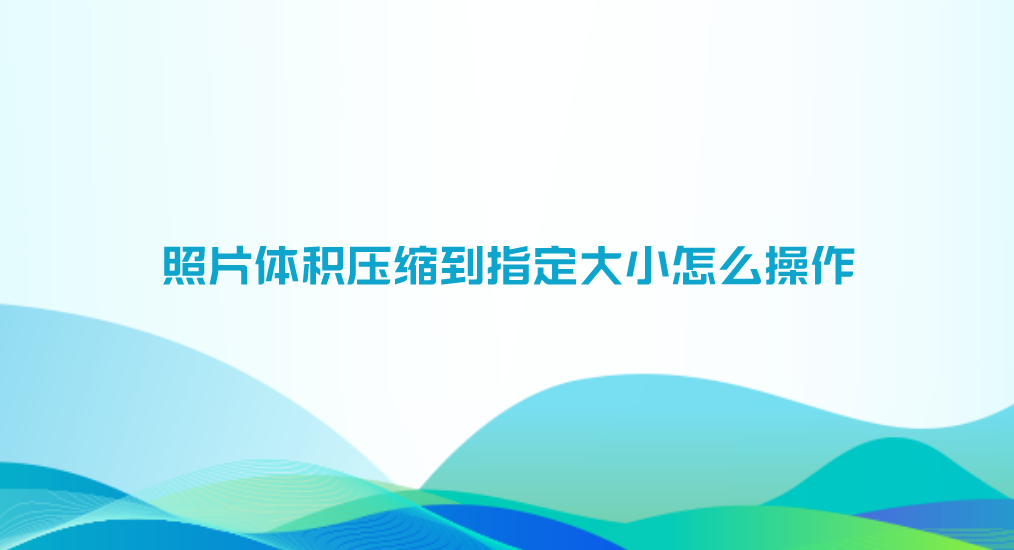 照片体积压缩到指定大小怎么操作